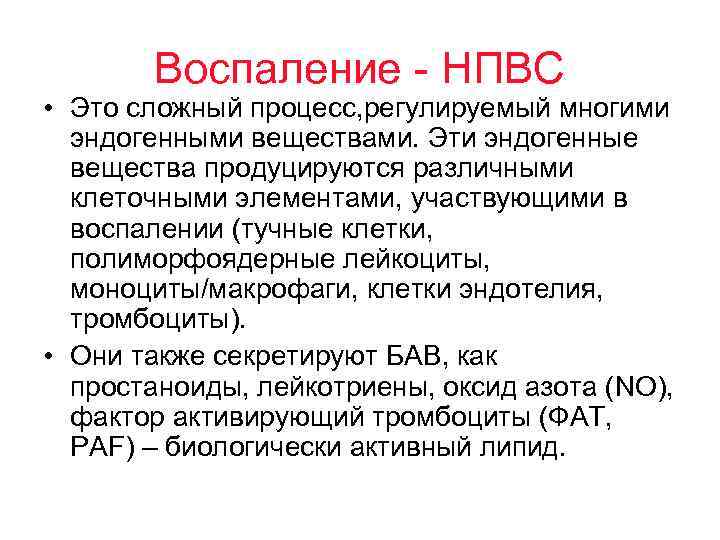 Воспаление - НПВС

• Это сложный процесс,регулируемый многими эндогенными веществами. Эти эндогенные вещества продуцируются различными клеточными элементами, участвующими в воспалении (тучные клетки, полиморфоядерные лейкоциты, моноциты/макрофаги, клетки эндотелия, тромбоциты).

• Они также секретируют БАВ, как простаноиды, лейкотриены, оксид азота (NO), фактор активирующий тромбоциты (ФАТ, PAF) – биологически активный липид.